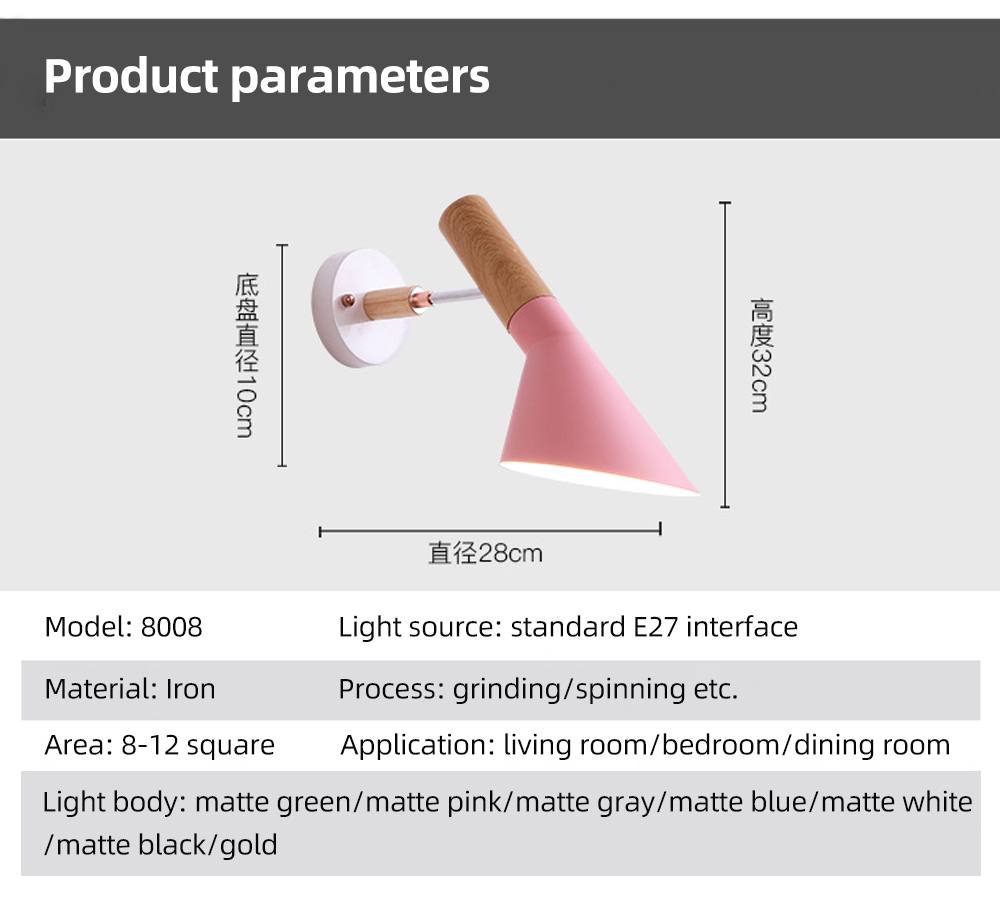 Product parameters

底盘直径10cm

高度32cm

直径28cm

Model: 8008 Light source: standard E27 interface

Material: Iron Process: grinding/spinning etc.

Area: 8-12 square Application: living room/bedroom/dining room

Light body: matte green/matte pink/matte gray/matte blue/matte white /matte black/gold